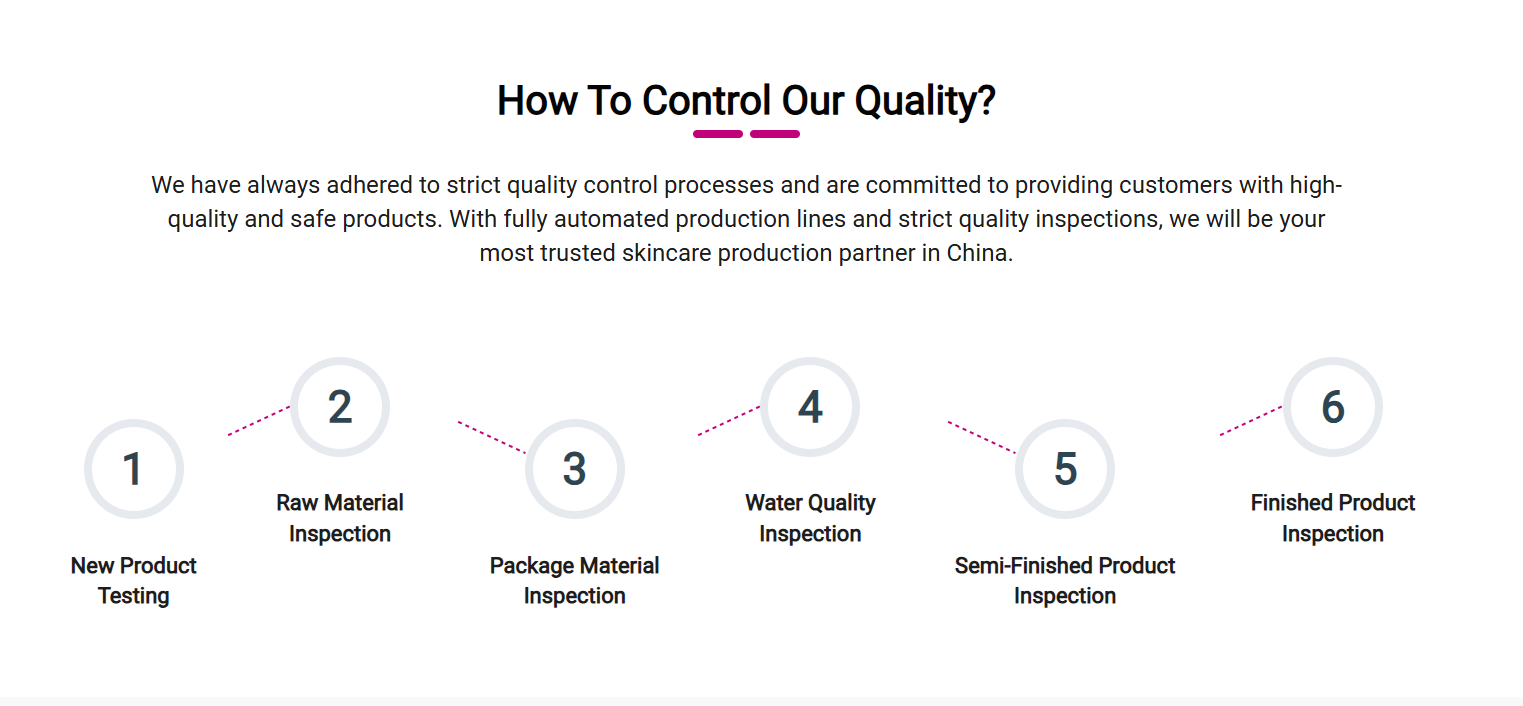 How To Control Our Quality?

We have always adhered to strict quality control processes and are committed to providing customers with high-quality and safe products. With fully automated production lines and strict quality inspections, we will be your most trusted skincare production partner in China.

1
New Product Testing

2
Raw Material Inspection

3
Package Material Inspection

4
Water Quality Inspection

5
Semi-Finished Product Inspection

6
Finished Product Inspection